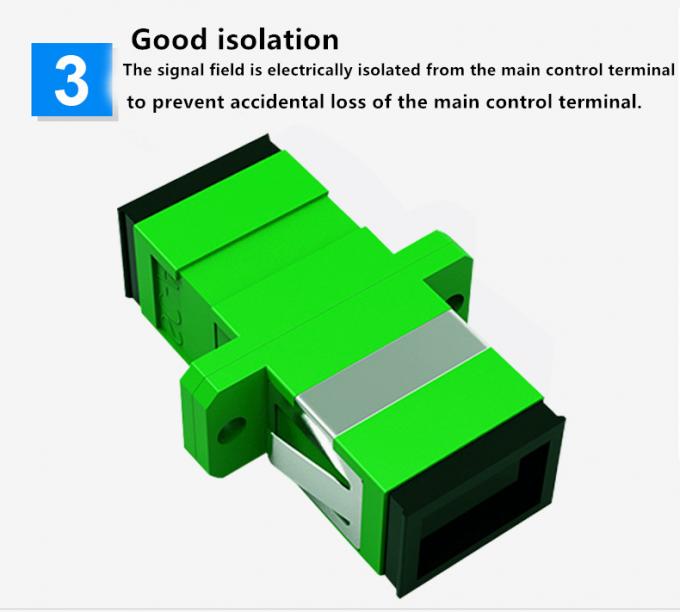 3

Good isolation

The signal field is electrically isolated from the main control terminal to prevent accidental loss of the main control terminal.